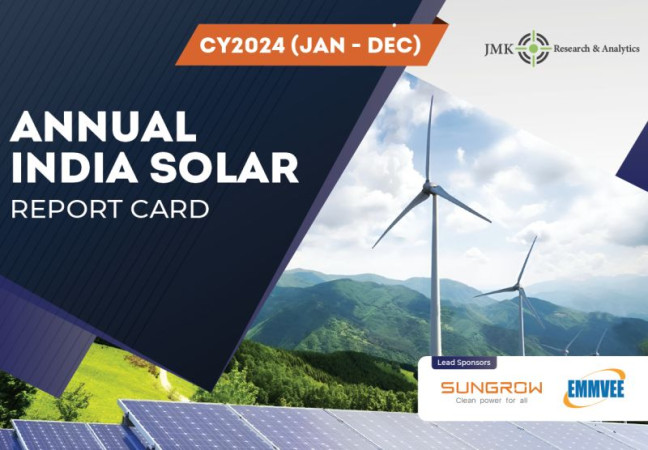 CY2024 (JAN - DEC)

JMK Research & Analytics

ANNUAL INDIA SOLAR REPORT CARD

Lead Sponsors

SUNGROW
Clean power for all

EMMVEE